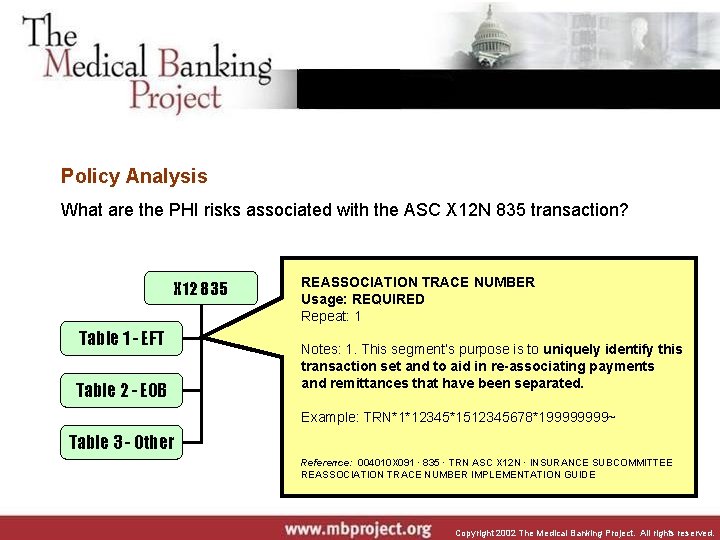 The Medical Banking Project

Policy Analysis

What are the PHI risks associated with the ASC X12N 835 transaction?

X12 835

Table 1 - EFT

Table 2 - EOB

Table 3 - Other

REASSOCIATION TRACE NUMBER
Usage: REQUIRED
Repeat: 1

Notes: 1. This segment's purpose is to uniquely identify this transaction set and to aid in re-associating payments and remittances that have been separated.

Example: TRN*1*12345*1512345678*199999999~

Reference: 004010X091 · 835 · TRN ASC X12N · INSURANCE SUBCOMMITTEE REASSOCIATION TRACE NUMBER IMPLEMENTATION GUIDE

www.mbproject.org

Copyright 2002 The Medical Banking Project. All rights reserved.